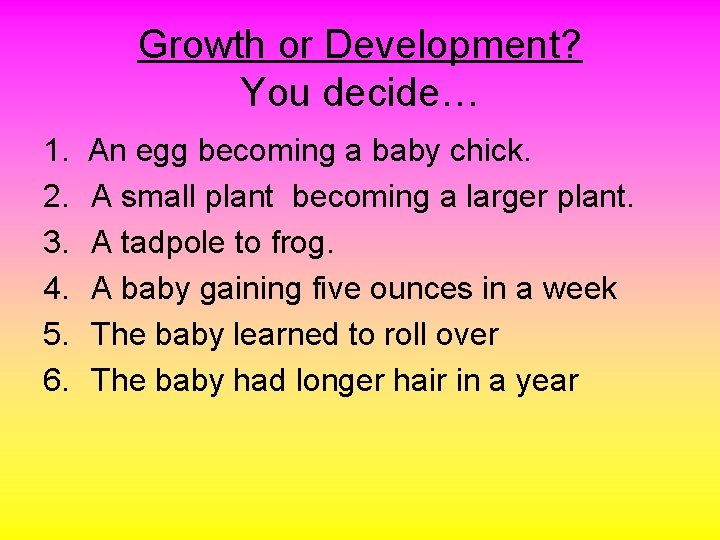 Growth or Development?
You decide…

1. An egg becoming a baby chick.
2. A small plant becoming a larger plant.
3. A tadpole to frog.
4. A baby gaining five ounces in a week
5. The baby learned to roll over
6. The baby had longer hair in a year